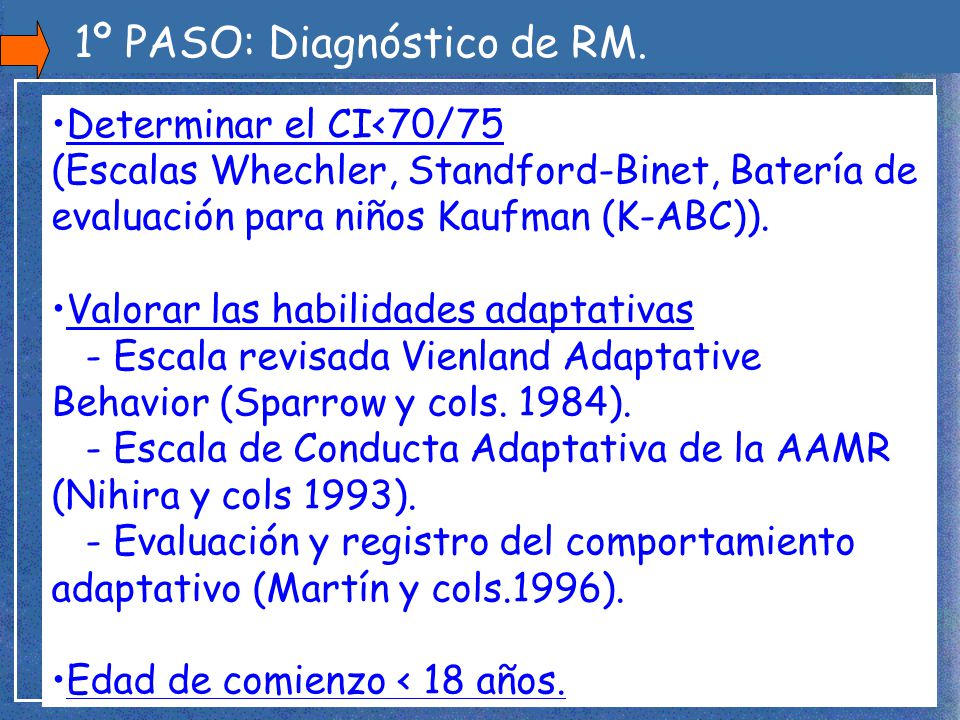 1º PASO: Diagnóstico de RM.

•Determinar el CI<70/75
(Escalas Whechler, Standford-Binet, Batería de evaluación para niños Kaufman (K-ABC)).

•Valorar las habilidades adaptativas
- Escala revisada Vienland Adaptative Behavior (Sparrow y cols. 1984).
- Escala de Conducta Adaptativa de la AAMR (Nihira y cols 1993).
- Evaluación y registro del comportamiento adaptativo (Martín y cols.1996).

•Edad de comienzo < 18 años.